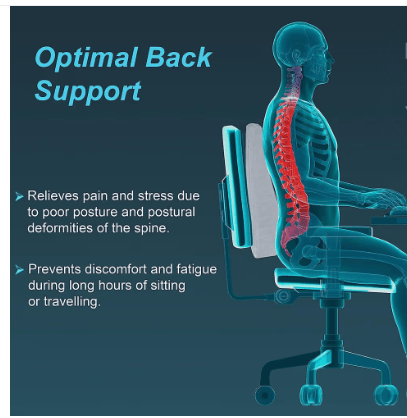 Optimal Back Support

➤ Relieves pain and stress due to poor posture and postural deformities of the spine.

➤ Prevents discomfort and fatigue during long hours of sitting or travelling.